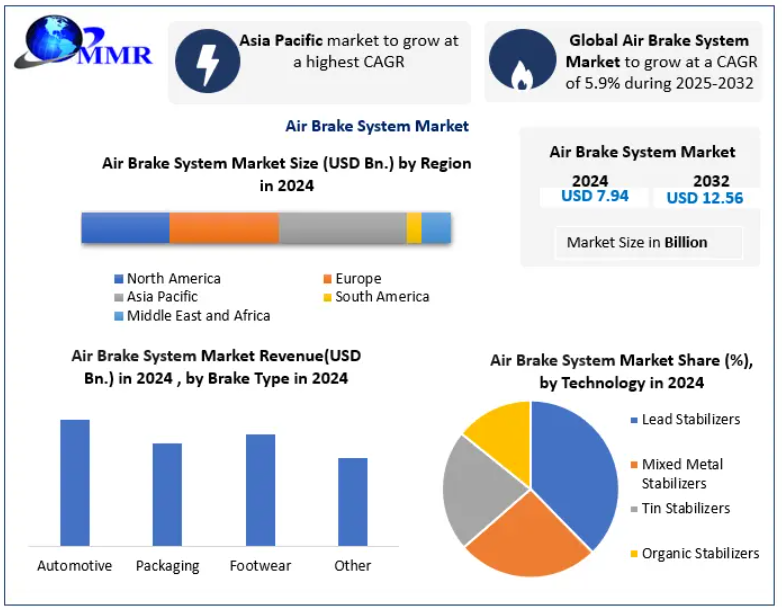 MMR

Asia Pacific market to grow at a highest CAGR

Global Air Brake System Market to grow at a CAGR of 5.9% during 2025-2032

Air Brake System Market

Air Brake System Market Size (USD Bn.) by Region in 2024

North America
Europe
Asia Pacific
South America
Middle East and Africa

Air Brake System Market

2024
USD 7.94

2032
USD 12.56

Market Size in Billion

Air Brake System Market Revenue(USD Bn.) in 2024 , by Brake Type in 2024

Automotive
Packaging
Footwear
Other

Air Brake System Market Share (%), by Technology in 2024

Lead Stabilizers
Mixed Metal Stabilizers
Tin Stabilizers
Organic Stabilizers